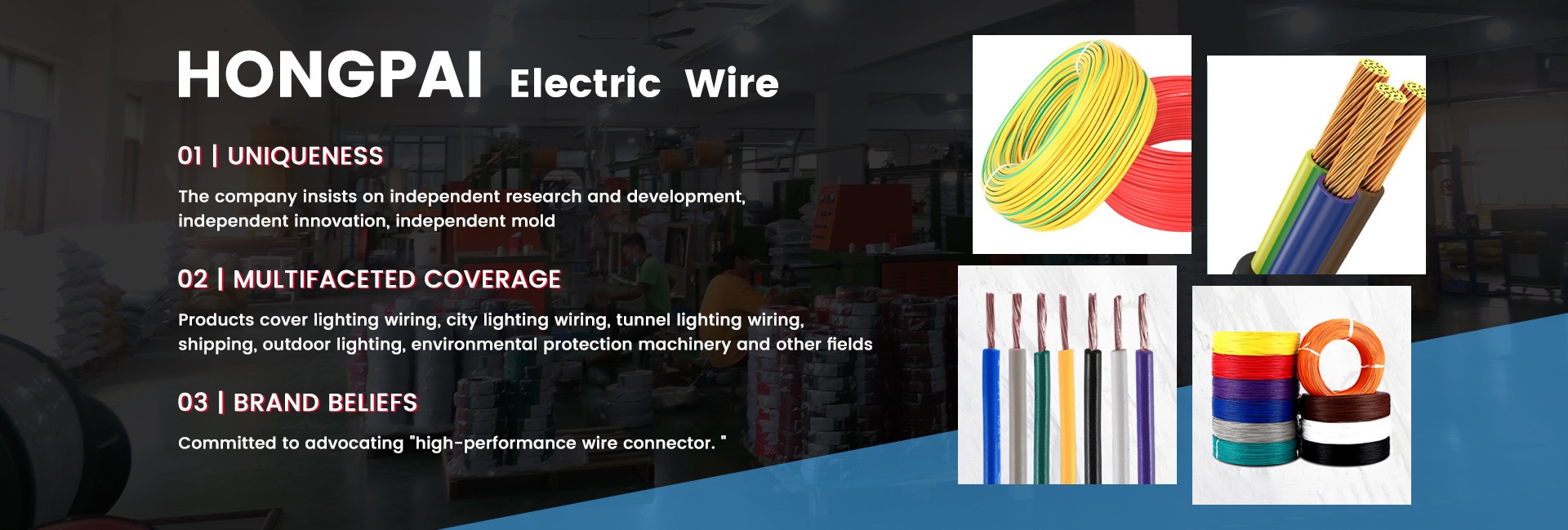 HONGPAI Electric Wire

01 | UNIQUENESS

The company insists on independent research and development, independent innovation, independent mold

02 | MULTIFACETED COVERAGE

Products cover lighting wiring, city lighting wiring, tunnel lighting wiring, shipping, outdoor lighting, environmental protection machinery and other fields

03 | BRAND BELIEFS

Committed to advocating "high-performance wire connector. "